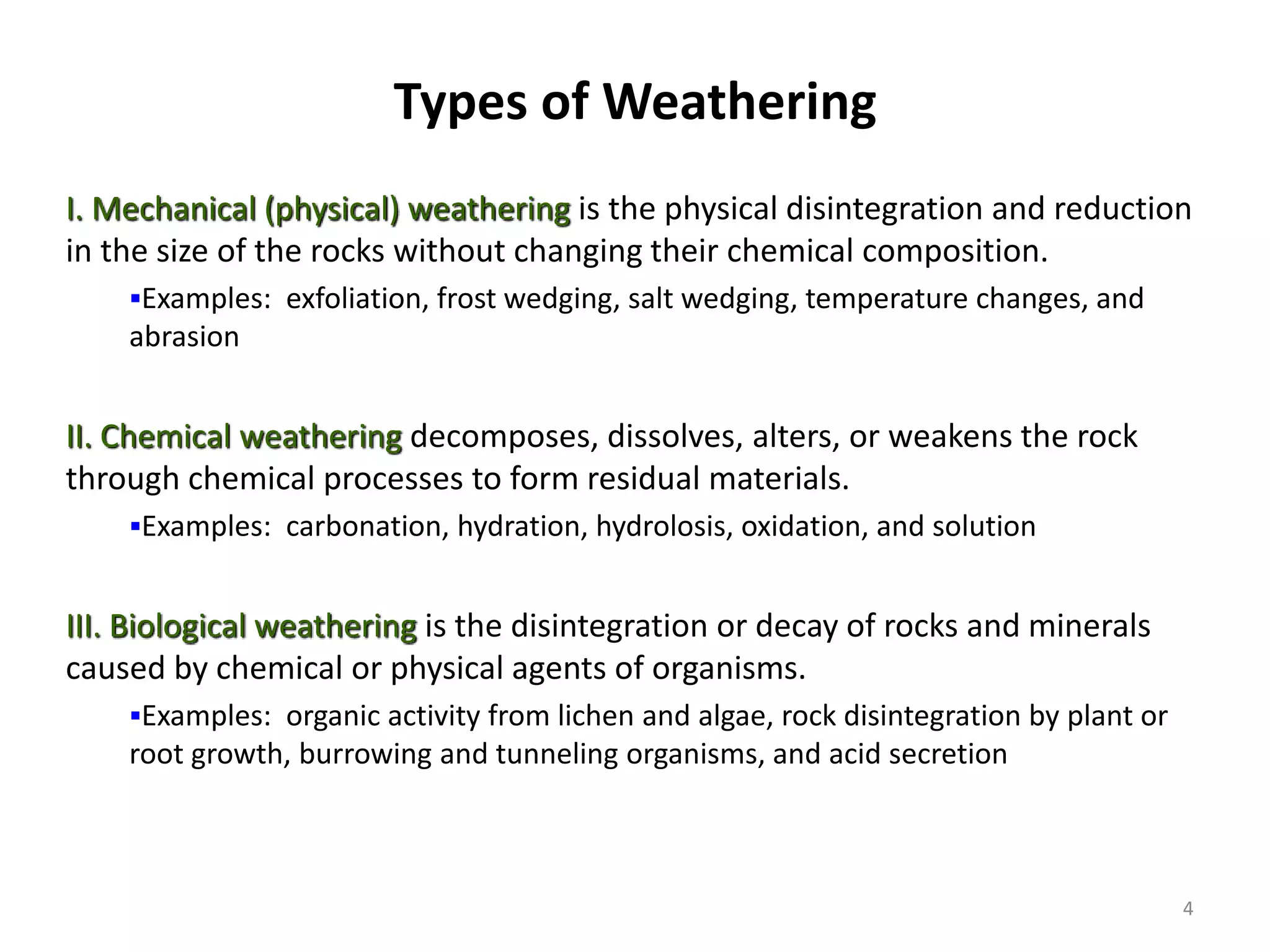 Types of Weathering

I. Mechanical (physical) weathering is the physical disintegration and reduction in the size of the rocks without changing their chemical composition.

▪Examples: exfoliation, frost wedging, salt wedging, temperature changes, and abrasion

II. Chemical weathering decomposes, dissolves, alters, or weakens the rock through chemical processes to form residual materials.

▪Examples: carbonation, hydration, hydrolosis, oxidation, and solution

III. Biological weathering is the disintegration or decay of rocks and minerals caused by chemical or physical agents of organisms.

▪Examples: organic activity from lichen and algae, rock disintegration by plant or root growth, burrowing and tunneling organisms, and acid secretion

4